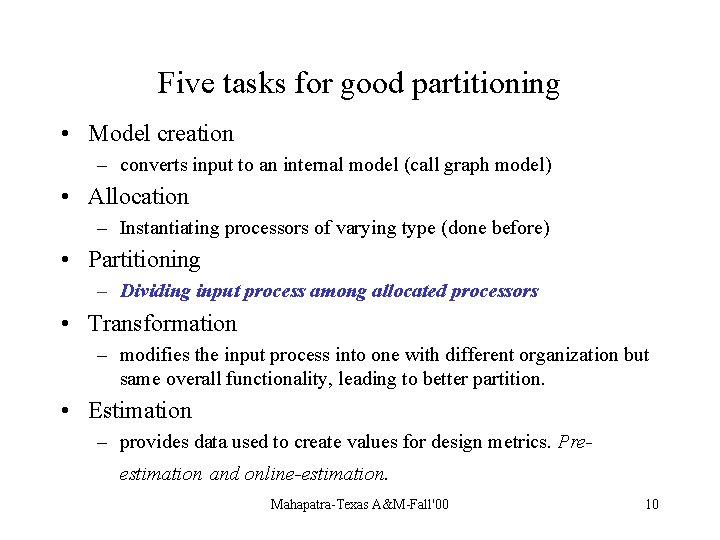 Five tasks for good partitioning

• Model creation
– converts input to an internal model (call graph model)

• Allocation
– Instantiating processors of varying type (done before)

• Partitioning
– Dividing input process among allocated processors

• Transformation
– modifies the input process into one with different organization but same overall functionality, leading to better partition.

• Estimation
– provides data used to create values for design metrics. Pre-estimation and online-estimation.

Mahapatra-Texas A&M-Fall'00

10